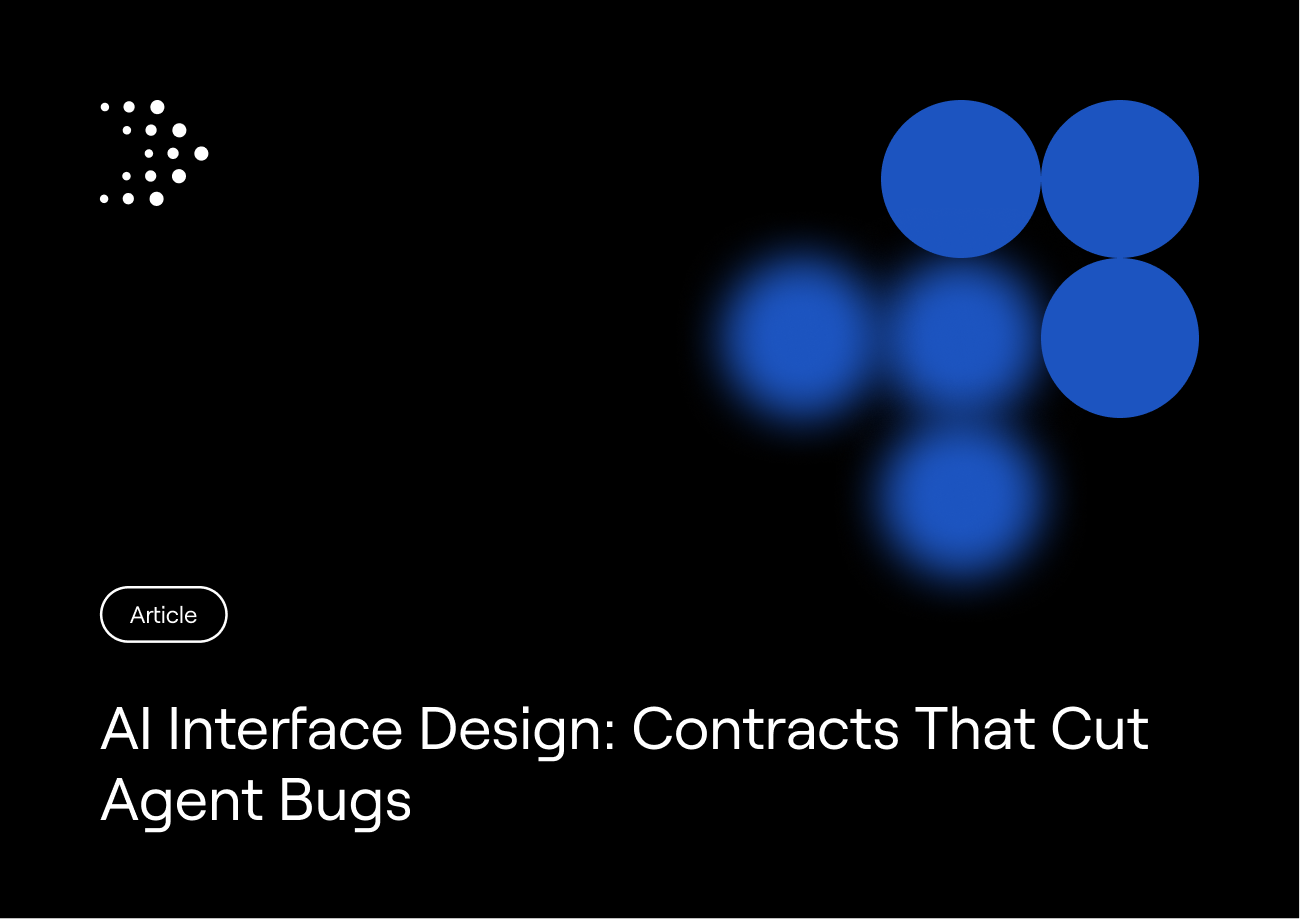 Article

AI Interface Design: Contracts That Cut Agent Bugs